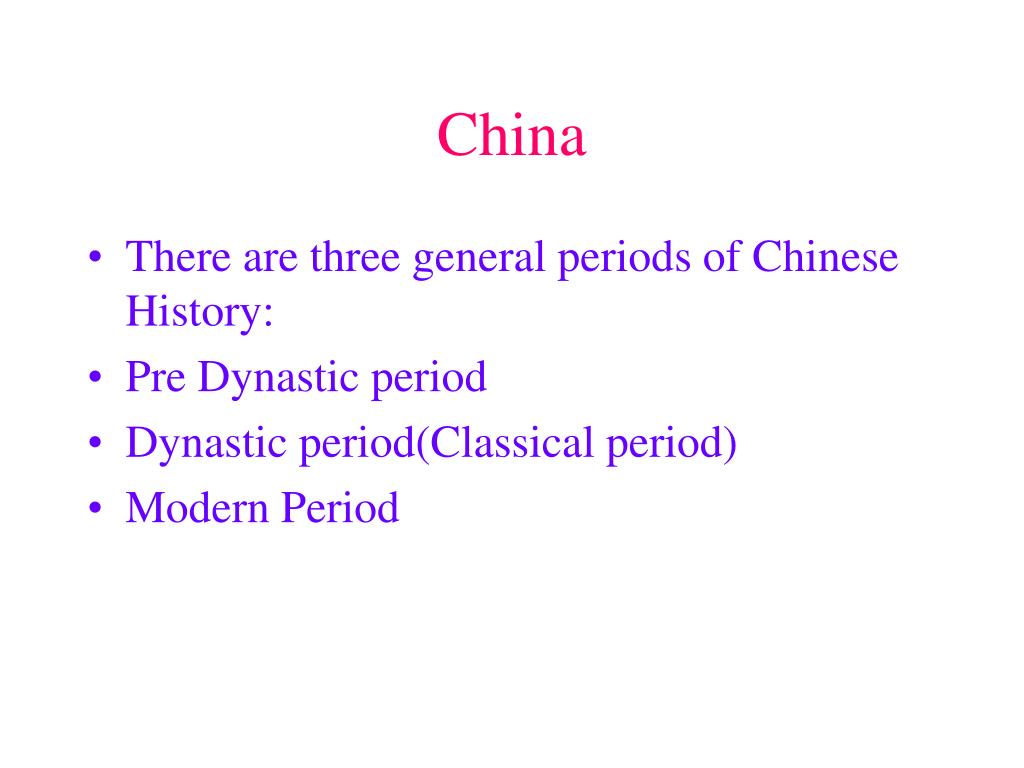 China

• There are three general periods of Chinese History:
• Pre Dynastic period
• Dynastic period(Classical period)
• Modern Period